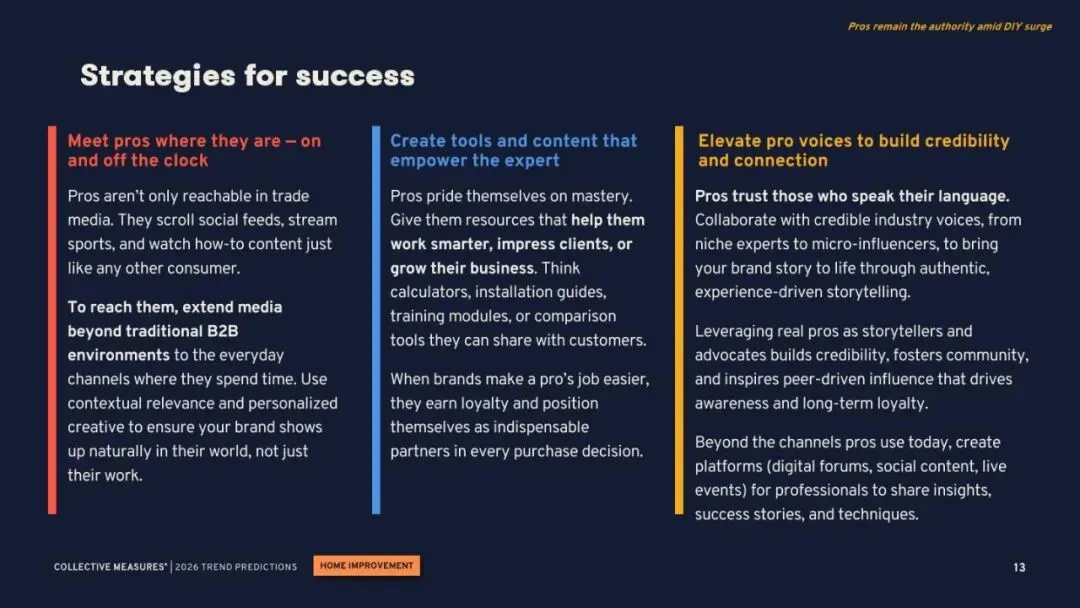 Pros remain the authority amid DIY surge

Strategies for success

Meet pros where they are — on and off the clock

Pros aren't only reachable in trade media. They scroll social feeds, stream sports, and watch how-to content just like any other consumer.

To reach them, extend media beyond traditional B2B environments to the everyday channels where they spend time. Use contextual relevance and personalized creative to ensure your brand shows up naturally in their world, not just their work.

Create tools and content that empower the expert

Pros pride themselves on mastery. Give them resources that help them work smarter, impress clients, or grow their business. Think calculators, installation guides, training modules, or comparison tools they can share with customers.

When brands make a pro's job easier, they earn loyalty and position themselves as indispensable partners in every purchase decision.

Elevate pro voices to build credibility and connection

Pros trust those who speak their language. Collaborate with credible industry voices, from niche experts to micro-influencers, to bring your brand story to life through authentic, experience-driven storytelling.

Leveraging real pros as storytellers and advocates builds credibility, fosters community, and inspires peer-driven influence that drives awareness and long-term loyalty.

Beyond the channels pros use today, create platforms (digital forums, social content, live events) for professionals to share insights, success stories, and techniques.

COLLECTIVE MEASURES® | 2026 TREND PREDICTIONS HOME IMPROVEMENT 13